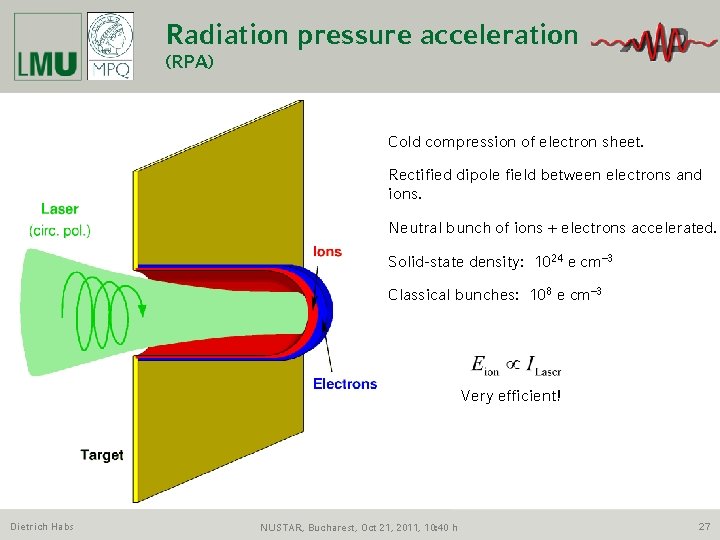 LMU

MPQ

Radiation pressure acceleration
(RPA)

Laser
(circ. pol.)

Ions

Electrons

Target

Cold compression of electron sheet.

Rectified dipole field between electrons and ions.

Neutral bunch of ions + electrons accelerated.

Solid-state density: $10^{24}$ e cm$^{-3}$

Classical bunches: $10^{8}$ e cm$^{-3}$

$E_{\text{ion}} \propto I_{\text{Laser}}$

Very efficient!

Dietrich Habs

NUSTAR, Bucharest, Oct 21, 2011, 10:40 h

27